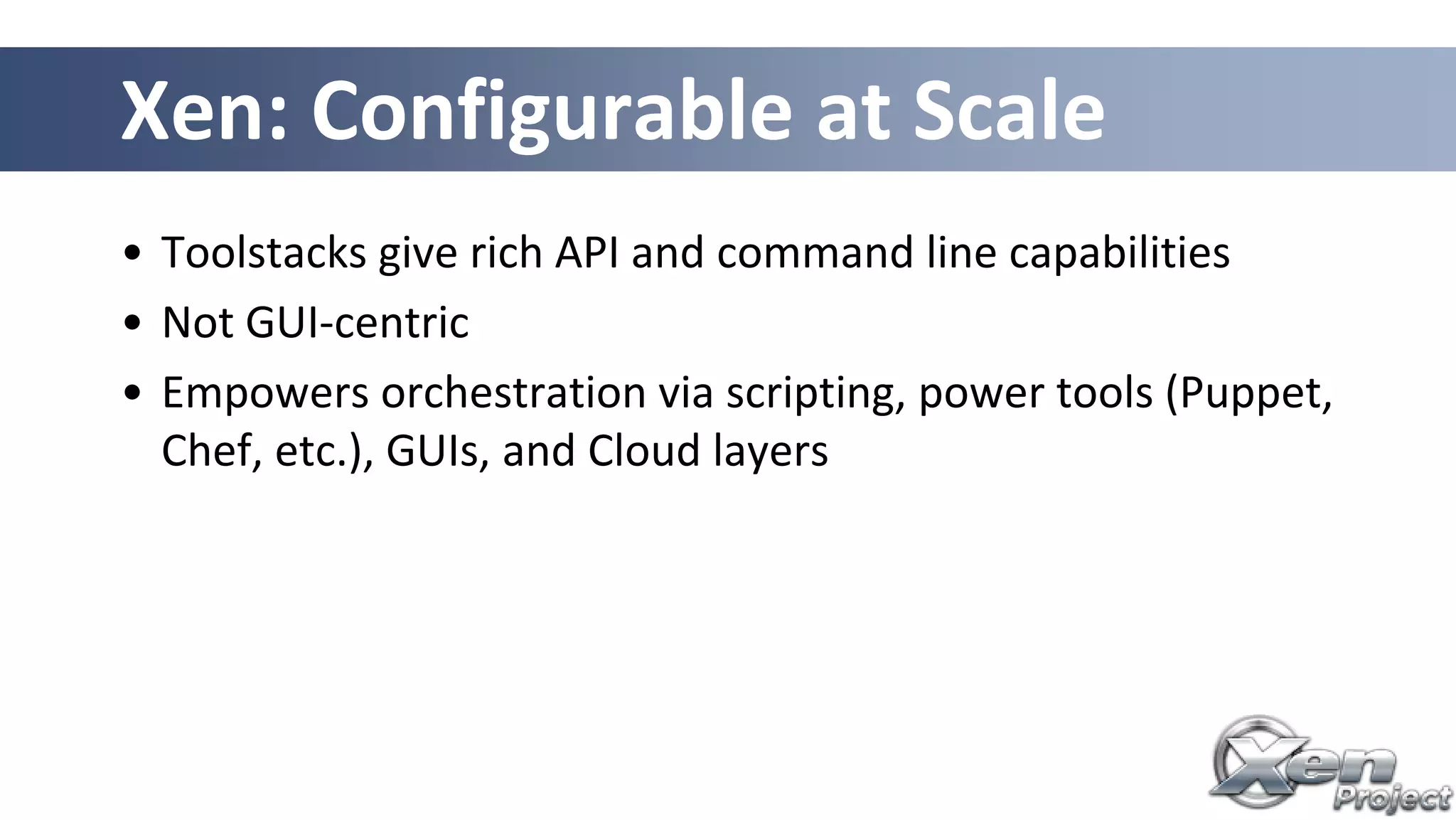 Xen: Configurable at Scale

• Toolstacks give rich API and command line capabilities
• Not GUI-centric
• Empowers orchestration via scripting, power tools (Puppet, Chef, etc.), GUIs, and Cloud layers

Xen Project